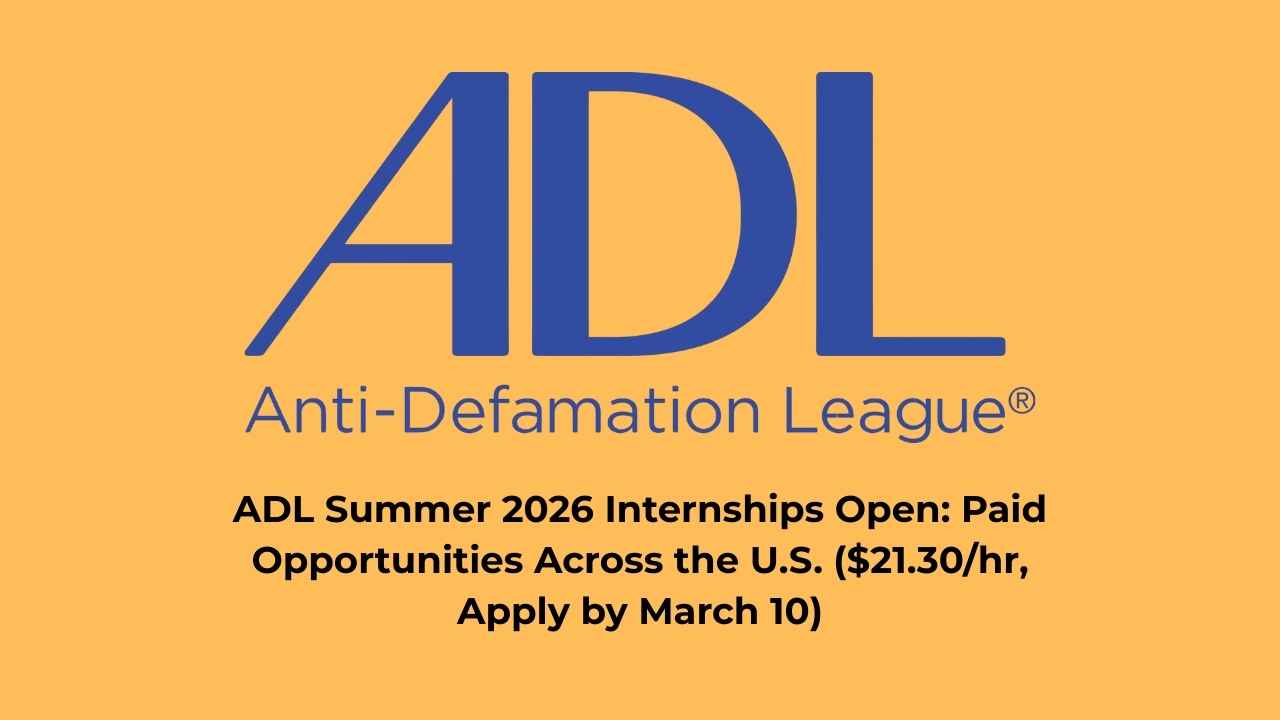 ADL

Anti-Defamation League®

ADL Summer 2026 Internships Open: Paid Opportunities Across the U.S. (\$21.30/hr, Apply by March 10)